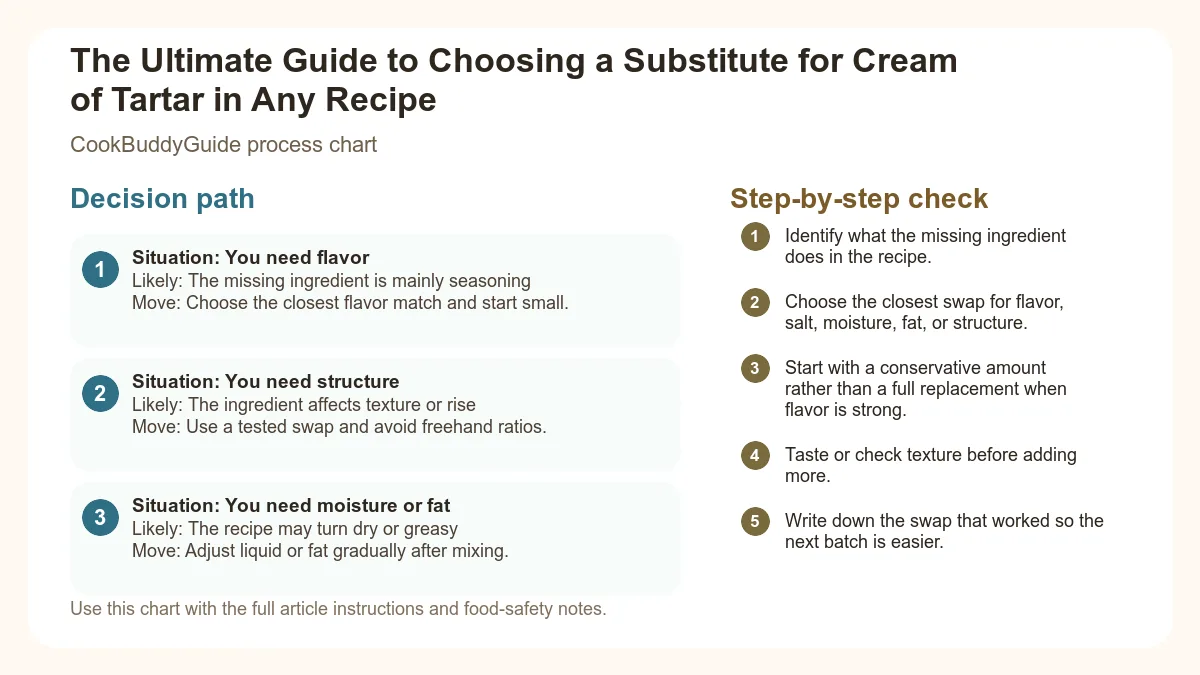 The Ultimate Guide to Choosing a Substitute for Cream of Tartar in Any Recipe

CookBuddyGuide process chart

Decision path

1
Situation: You need flavor
Likely: The missing ingredient is mainly seasoning
Move: Choose the closest flavor match and start small.

2
Situation: You need structure
Likely: The ingredient affects texture or rise
Move: Use a tested swap and avoid freehand ratios.

3
Situation: You need moisture or fat
Likely: The recipe may turn dry or greasy
Move: Adjust liquid or fat gradually after mixing.

Use this chart with the full article instructions and food-safety notes.

Step-by-step check

1 Identify what the missing ingredient does in the recipe.

2 Choose the closest swap for flavor, salt, moisture, fat, or structure.

3 Start with a conservative amount rather than a full replacement when flavor is strong.

4 Taste or check texture before adding more.

5 Write down the swap that worked so the next batch is easier.